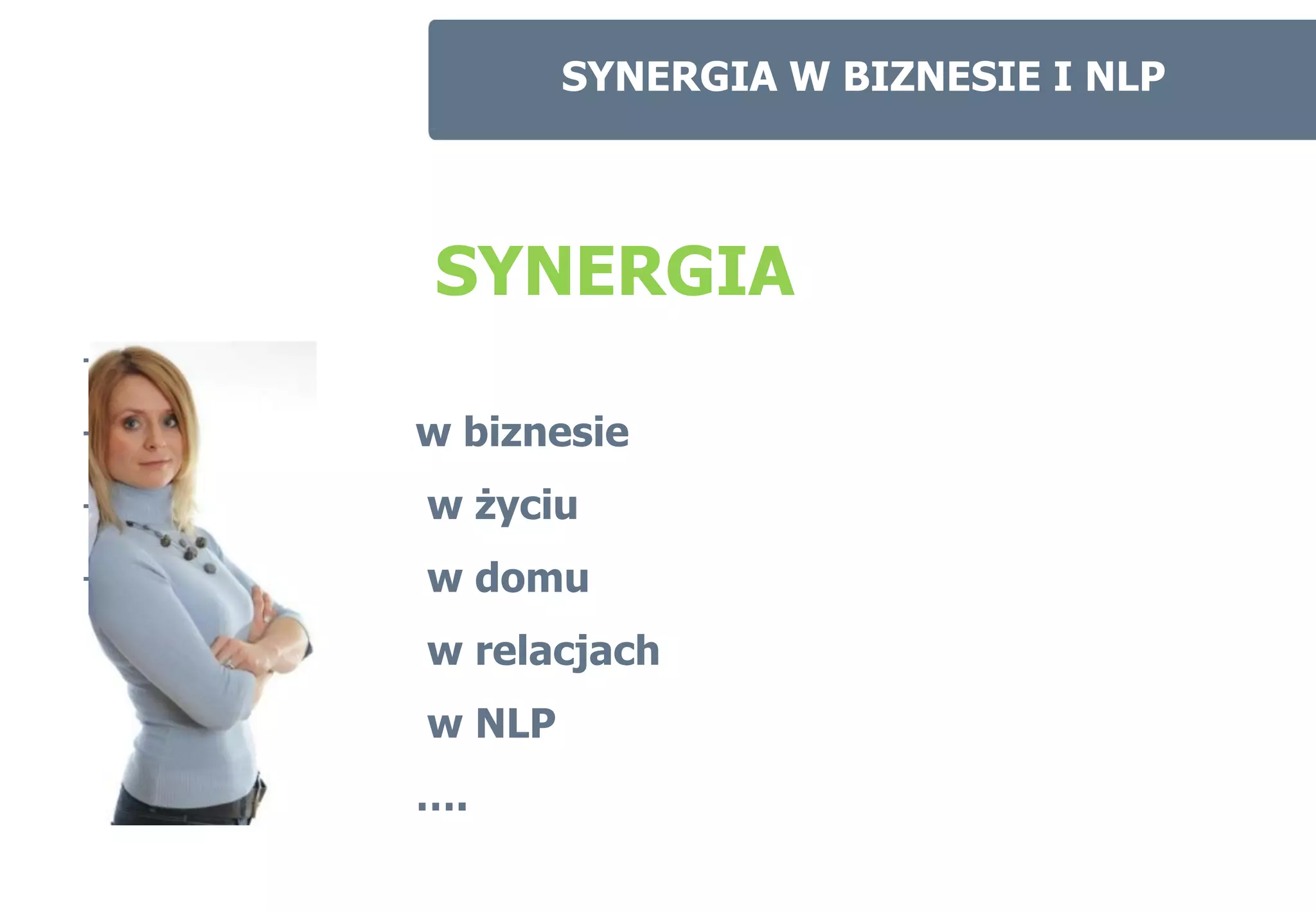 SYNERGIA W BIZNESIE I NLP

SYNERGIA

w biznesie

w życiu

w domu

w relacjach

w NLP

....